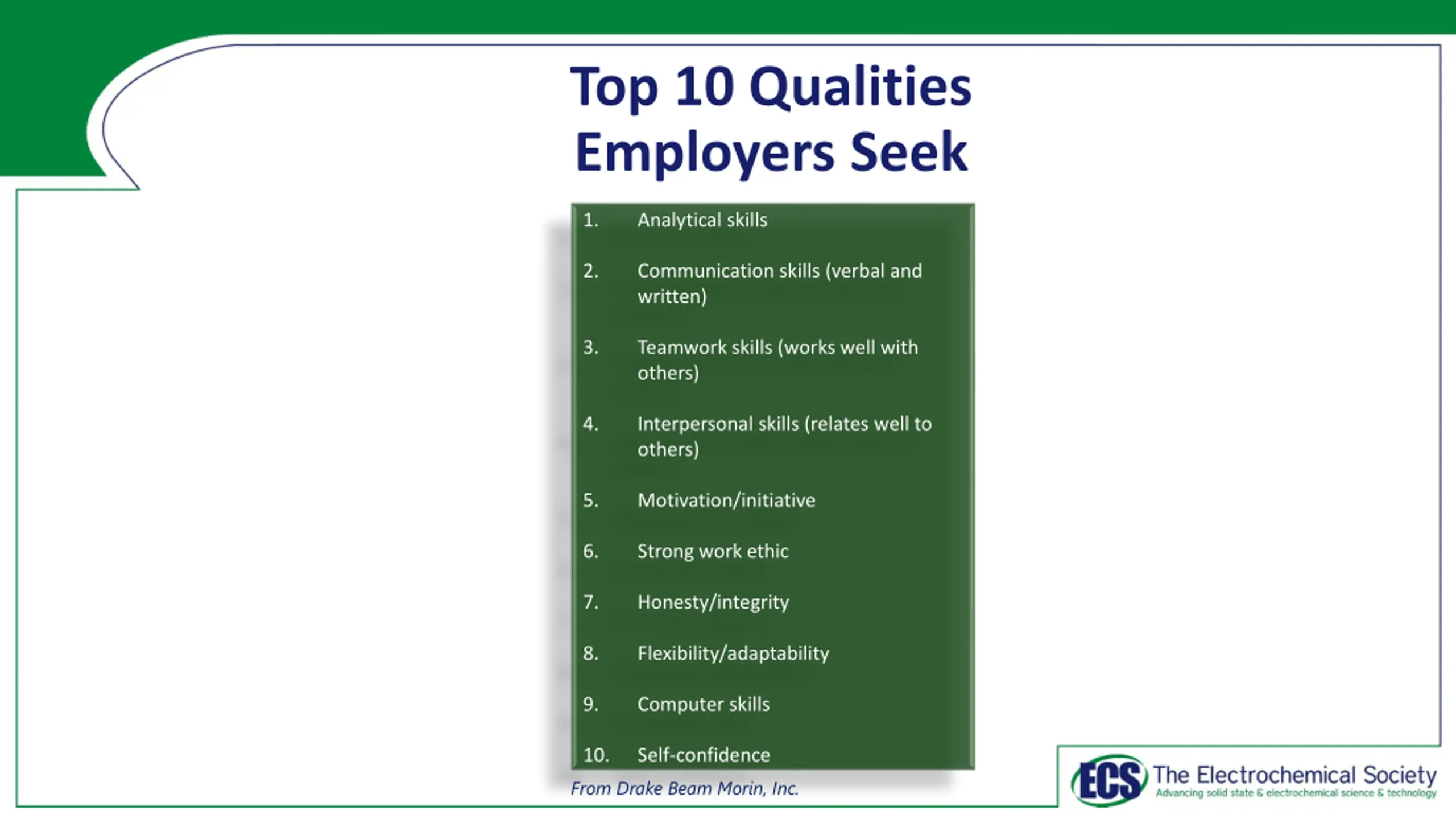 Top 10 Qualities Employers Seek

1. Analytical skills

2. Communication skills (verbal and written)

3. Teamwork skills (works well with others)

4. Interpersonal skills (relates well to others)

5. Motivation/initiative

6. Strong work ethic

7. Honesty/integrity

8. Flexibility/adaptability

9. Computer skills

10. Self-confidence

From Drake Beam Morin, Inc.

ECS The Electrochemical Society
Advancing solid state & electrochemical science & technology